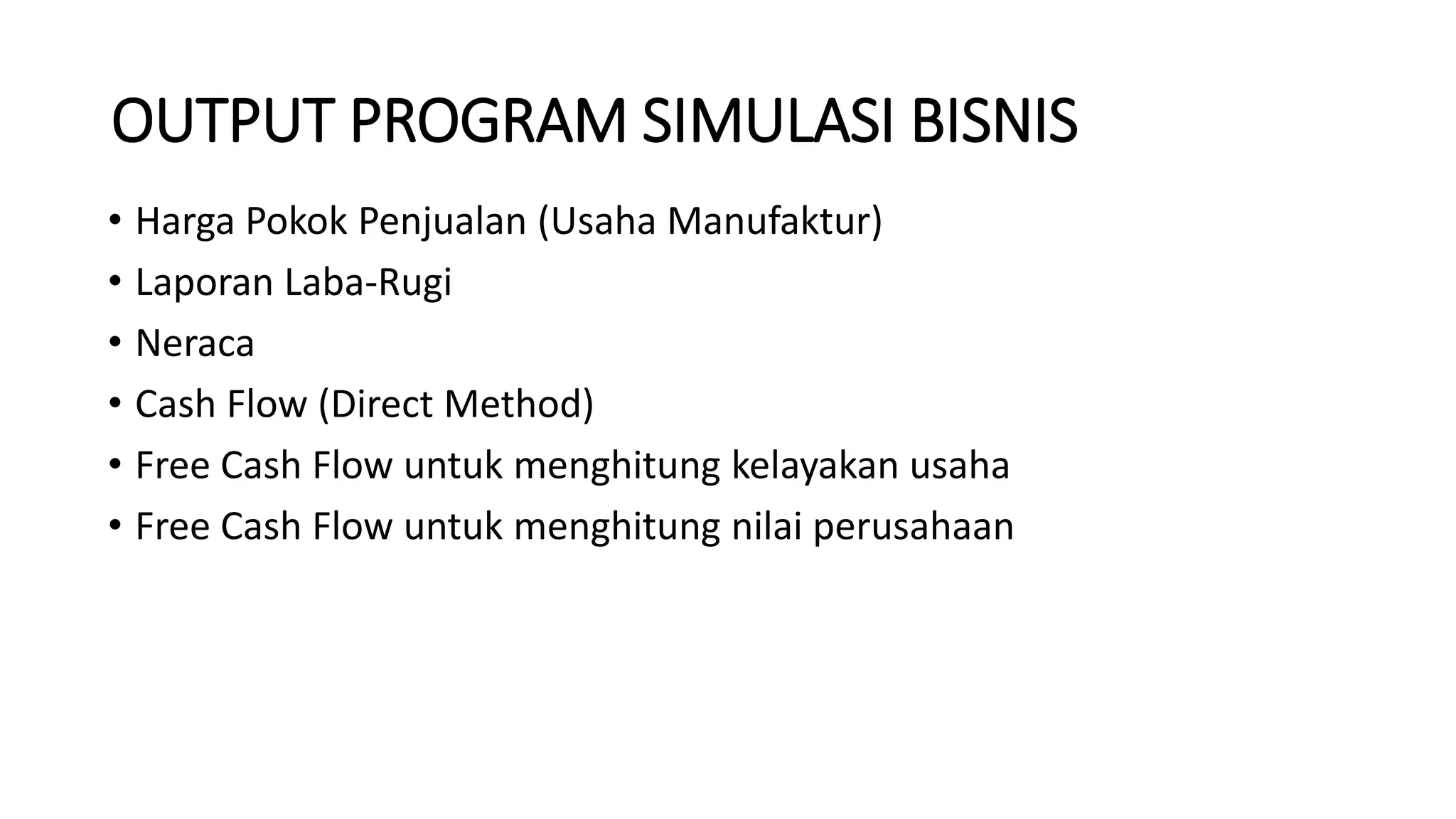 OUTPUT PROGRAM SIMULASI BISNIS

• Harga Pokok Penjualan (Usaha Manufaktur)
• Laporan Laba-Rugi
• Neraca
• Cash Flow (Direct Method)
• Free Cash Flow untuk menghitung kelayakan usaha
• Free Cash Flow untuk menghitung nilai perusahaan